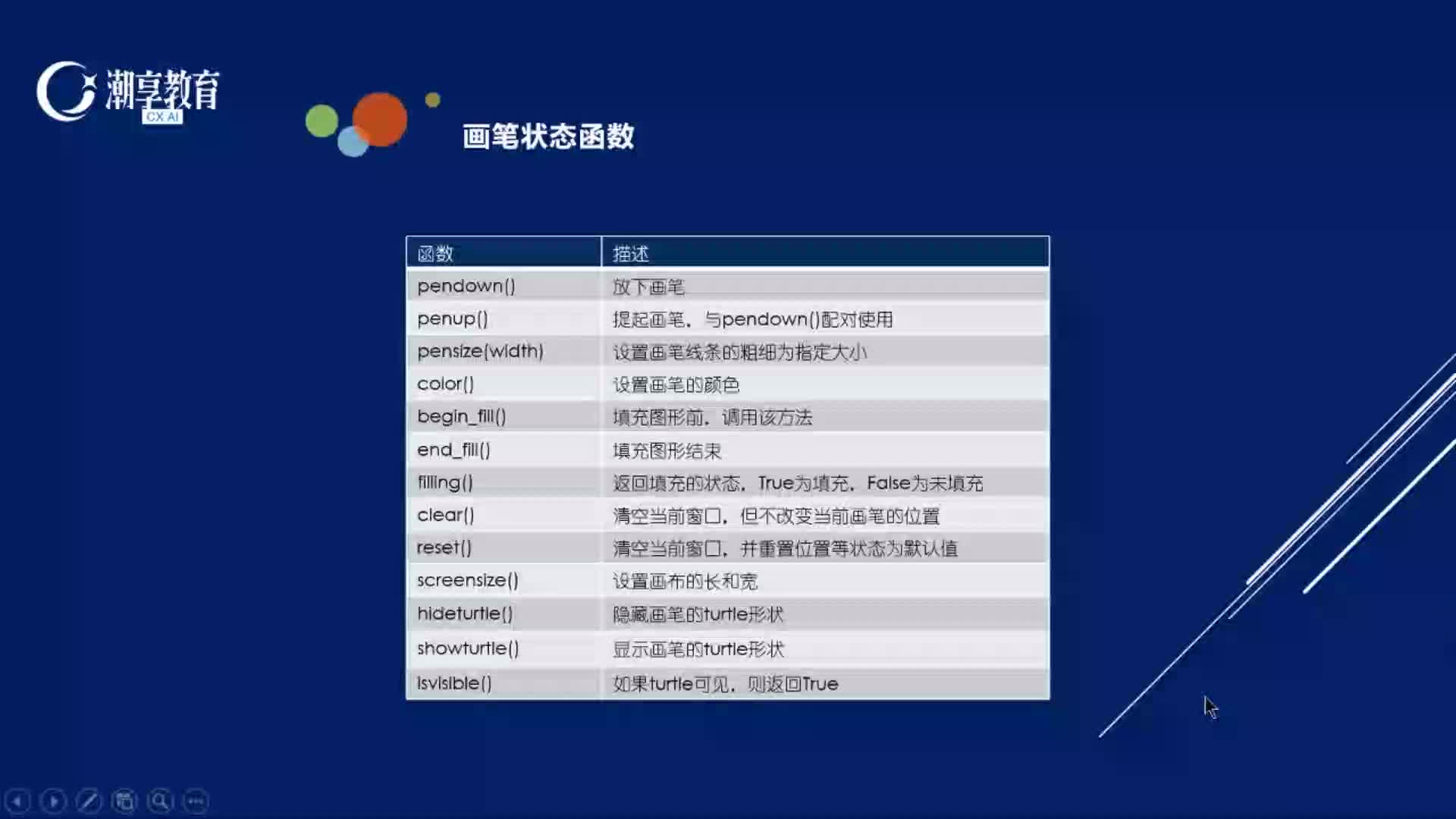 潮享教育
CX AI

画笔状态函数

| 函数 | 描述 |
|---|---|
| pendown() | 放下画笔 |
| penup() | 提起画笔，与pendown()配对使用 |
| pensize(width) | 设置画笔线条的粗细为指定大小 |
| color() | 设置画笔的颜色 |
| begin_fill() | 填充图形前，调用该方法 |
| end_fill() | 填充图形结束 |
| filling() | 返回填充的状态，True为填充，False为未填充 |
| clear() | 清空当前窗口，但不改变当前画笔的位置 |
| reset() | 清空当前窗口，并重置位置等状态为默认值 |
| screensize() | 设置画布的长和宽 |
| hideturtle() | 隐藏画笔的turtle形状 |
| showturtle() | 显示画笔的turtle形状 |
| isvisible() | 如果turtle可见，则返回True |